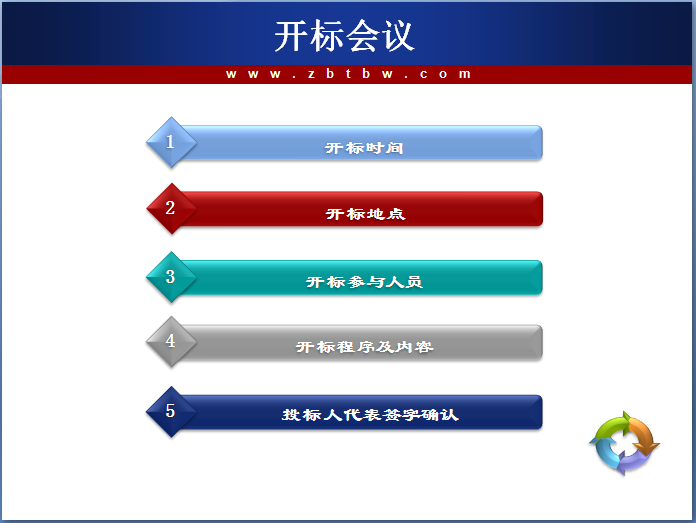 开标会议

www.zbtbw.com

1 开标时间

2 开标地点

3 开标参与人员

4 开标程序及内容

5 投标人代表签字确认